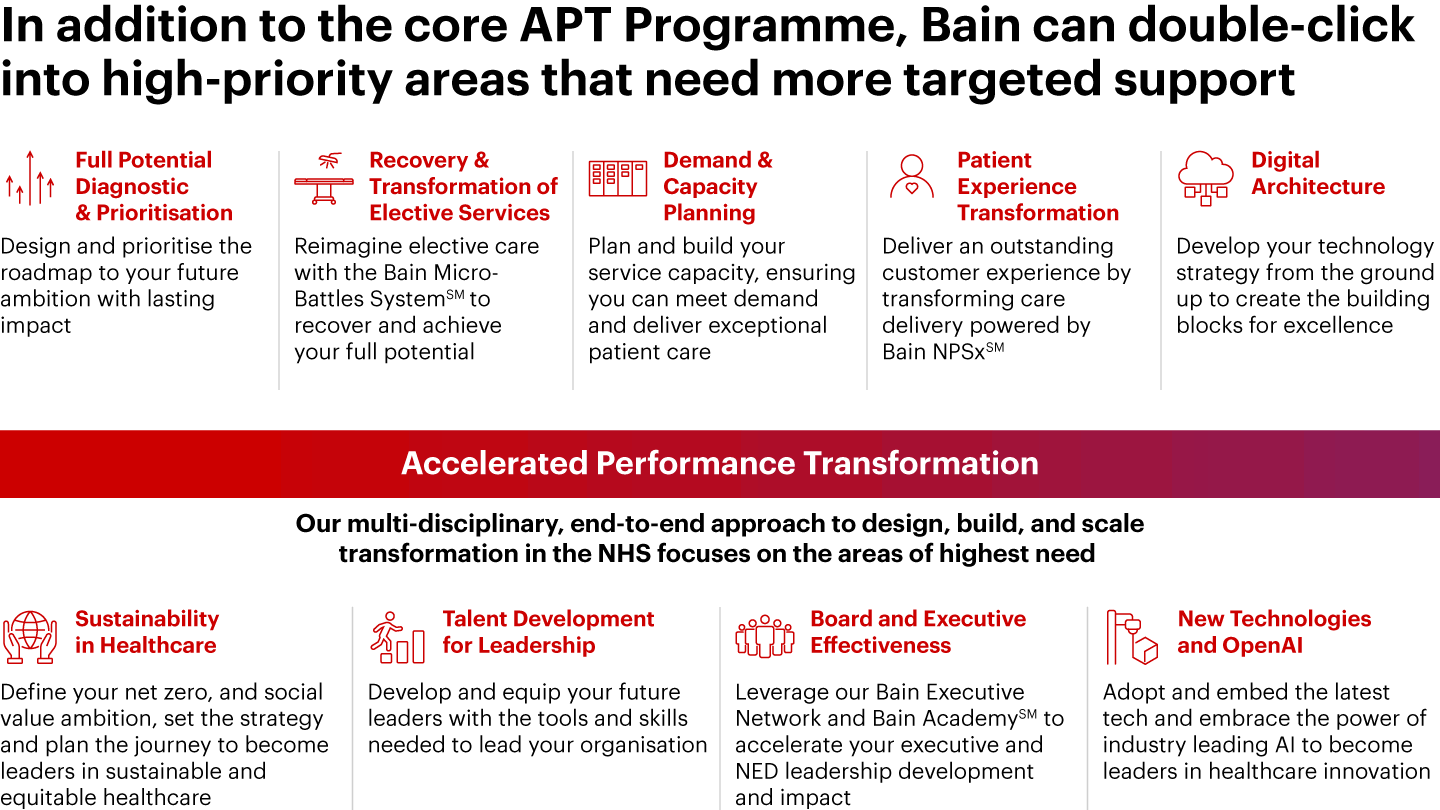 In addition to the core APT Programme, Bain can double-click into high-priority areas that need more targeted support

Full Potential Diagnostic & Prioritisation

Design and prioritise the roadmap to your future ambition with lasting impact

Recovery & Transformation of Elective Services

Reimagine elective care with the Bain Micro-Battles System$^{SM}$ to recover and achieve your full potential

Demand & Capacity Planning

Plan and build your service capacity, ensuring you can meet demand and deliver exceptional patient care

Patient Experience Transformation

Deliver an outstanding customer experience by transforming care delivery powered by Bain NPSx$^{SM}$

Digital Architecture

Develop your technology strategy from the ground up to create the building blocks for excellence

Accelerated Performance Transformation

Our multi-disciplinary, end-to-end approach to design, build, and scale transformation in the NHS focuses on the areas of highest need

Sustainability in Healthcare

Define your net zero, and social value ambition, set the strategy and plan the journey to become leaders in sustainable and equitable healthcare

Talent Development for Leadership

Develop and equip your future leaders with the tools and skills needed to lead your organisation

Board and Executive Effectiveness

Leverage our Bain Executive Network and Bain Academy$^{SM}$ to accelerate your executive and NED leadership development and impact

New Technologies and OpenAI

Adopt and embed the latest tech and embrace the power of industry leading AI to become leaders in healthcare innovation